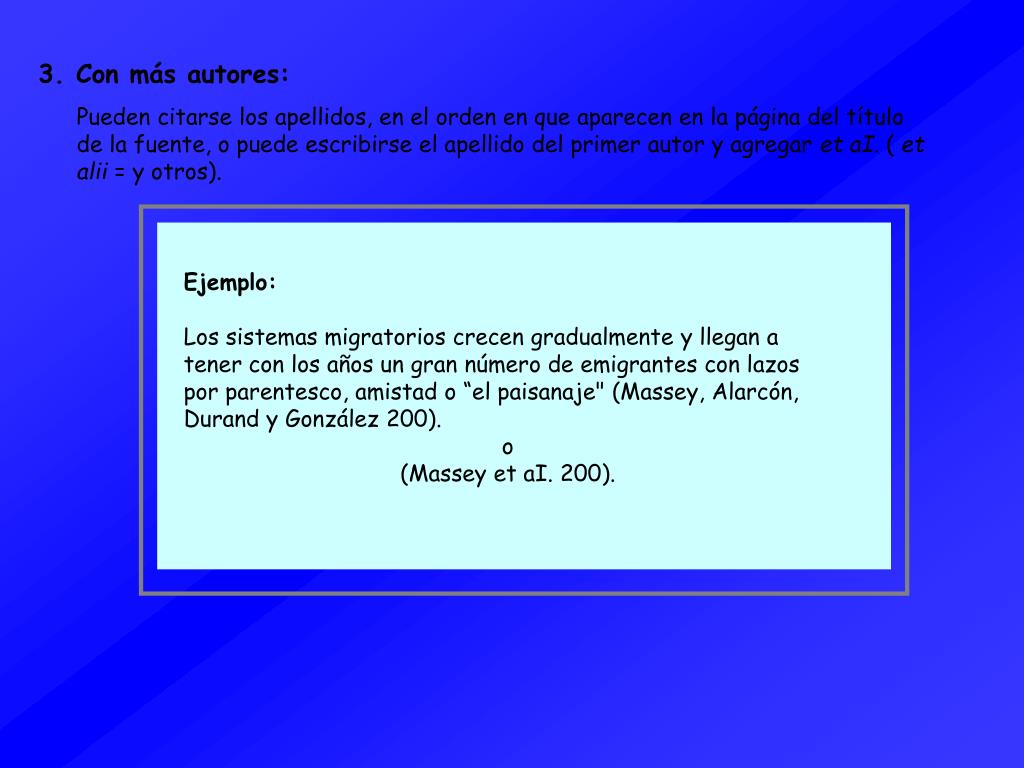 3. Con más autores:

Pueden citarse los apellidos, en el orden en que aparecen en la página del título de la fuente, o puede escribirse el apellido del primer autor y agregar et aI. ( et alii = y otros).

Ejemplo:

Los sistemas migratorios crecen gradualmente y llegan a tener con los años un gran número de emigrantes con lazos por parentesco, amistad o “el paisanaje" (Massey, Alarcón, Durand y González 200).

o

(Massey et aI. 200).